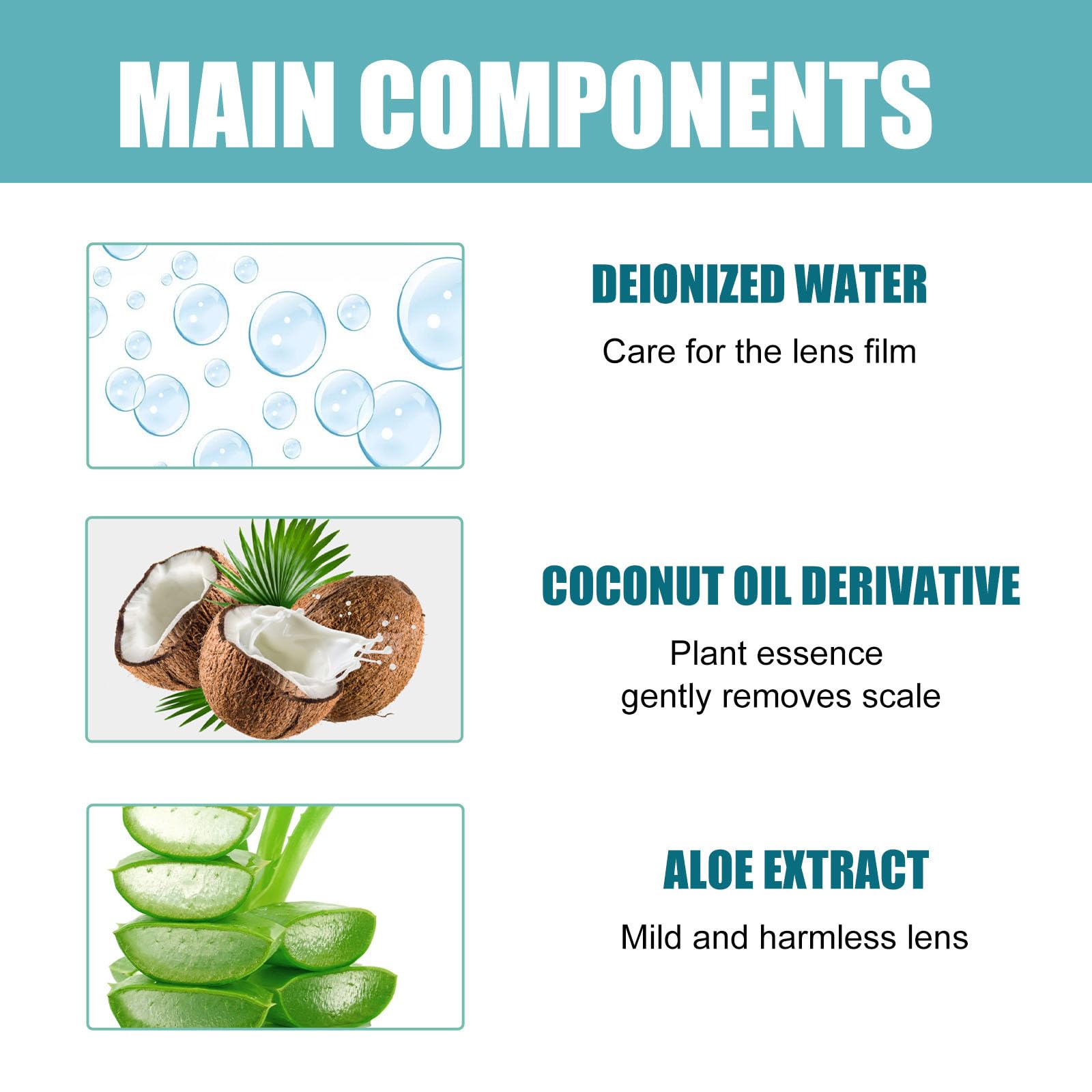 MAIN COMPONENTS

DEIONIZED WATER

Care for the lens film

COCONUT OIL DERIVATIVE

Plant essence
gently removes scale

ALOE EXTRACT

Mild and harmless lens